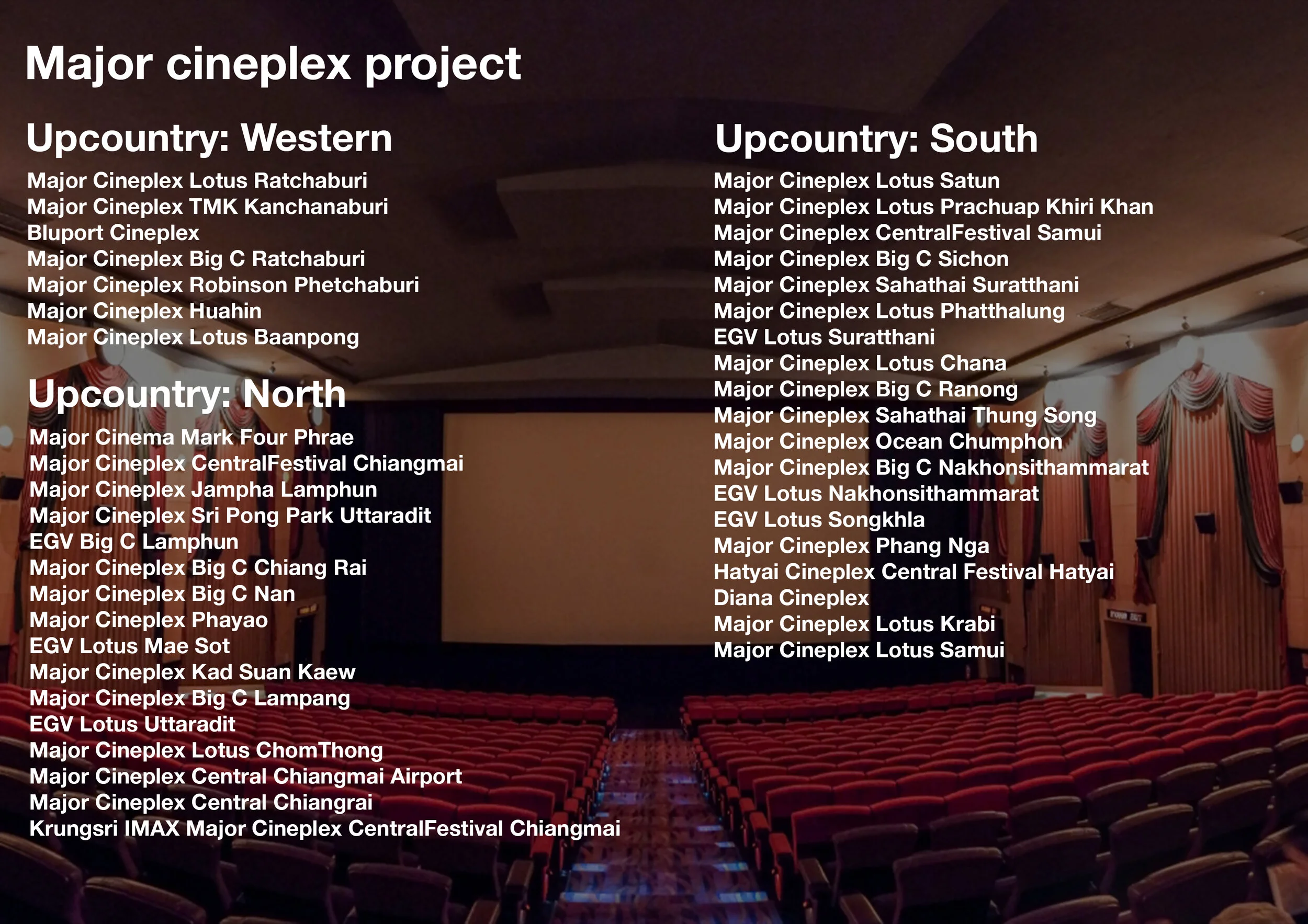 Major cineplex project

Upcountry: Western

Major Cineplex Lotus Ratchaburi
Major Cineplex TMK Kanchanaburi
Bluport Cineplex
Major Cineplex Big C Ratchaburi
Major Cineplex Robinson Phetchaburi
Major Cineplex Huahin
Major Cineplex Lotus Baanpong

Upcountry: North

Major Cinema Mark Four Phrae
Major Cineplex CentralFestival Chiangmai
Major Cineplex Jampha Lamphun
Major Cineplex Sri Pong Park Uttaradit
EGV Big C Lamphun
Major Cineplex Big C Chiang Rai
Major Cineplex Big C Nan
Major Cineplex Phayao
EGV Lotus Mae Sot
Major Cineplex Kad Suan Kaew
Major Cineplex Big C Lampang
EGV Lotus Uttaradit
Major Cineplex Lotus ChomThong
Major Cineplex Central Chiangmai Airport
Major Cineplex Central Chiangrai
Krungsri IMAX Major Cineplex CentralFestival Chiangmai

Upcountry: South

Major Cineplex Lotus Satun
Major Cineplex Lotus Prachuap Khiri Khan
Major Cineplex CentralFestival Samui
Major Cineplex Big C Sichon
Major Cineplex Sahathai Suratthani
Major Cineplex Lotus Phatthalung
EGV Lotus Suratthani
Major Cineplex Lotus Chana
Major Cineplex Big C Ranong
Major Cineplex Sahathai Thung Song
Major Cineplex Ocean Chumphon
Major Cineplex Big C Nakhonsithammarat
EGV Lotus Nakhonsithammarat
EGV Lotus Songkhla
Major Cineplex Phang Nga
Hatyai Cineplex Central Festival Hatyai
Diana Cineplex
Major Cineplex Lotus Krabi
Major Cineplex Lotus Samui